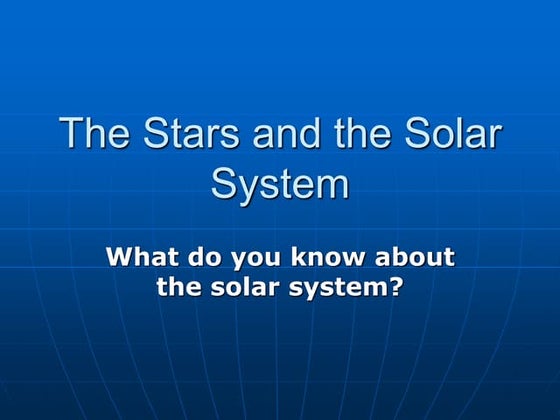 The Stars and the Solar System

What do you know about the solar system?